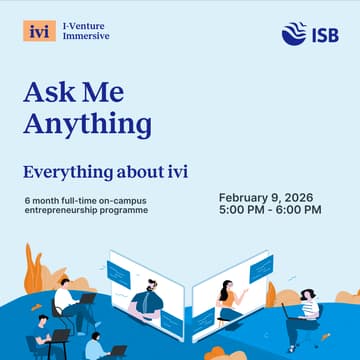 ivi I-Venture Immersive

ISB

Ask Me Anything

Everything about ivi

6 month full-time on-campus entrepreneurship programme

February 9, 2026
5:00 PM - 6:00 PM